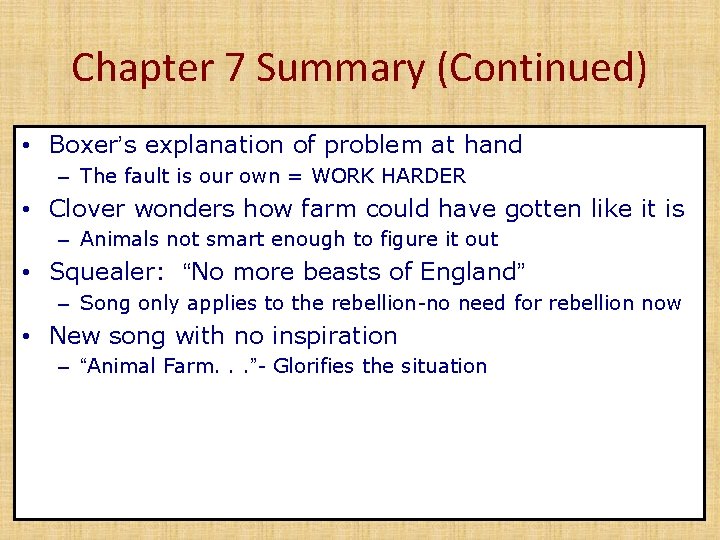 Chapter 7 Summary (Continued)

• Boxer's explanation of problem at hand
  – The fault is our own = WORK HARDER
• Clover wonders how farm could have gotten like it is
  – Animals not smart enough to figure it out
• Squealer: "No more beasts of England"
  – Song only applies to the rebellion-no need for rebellion now
• New song with no inspiration
  – "Animal Farm. . ."- Glorifies the situation